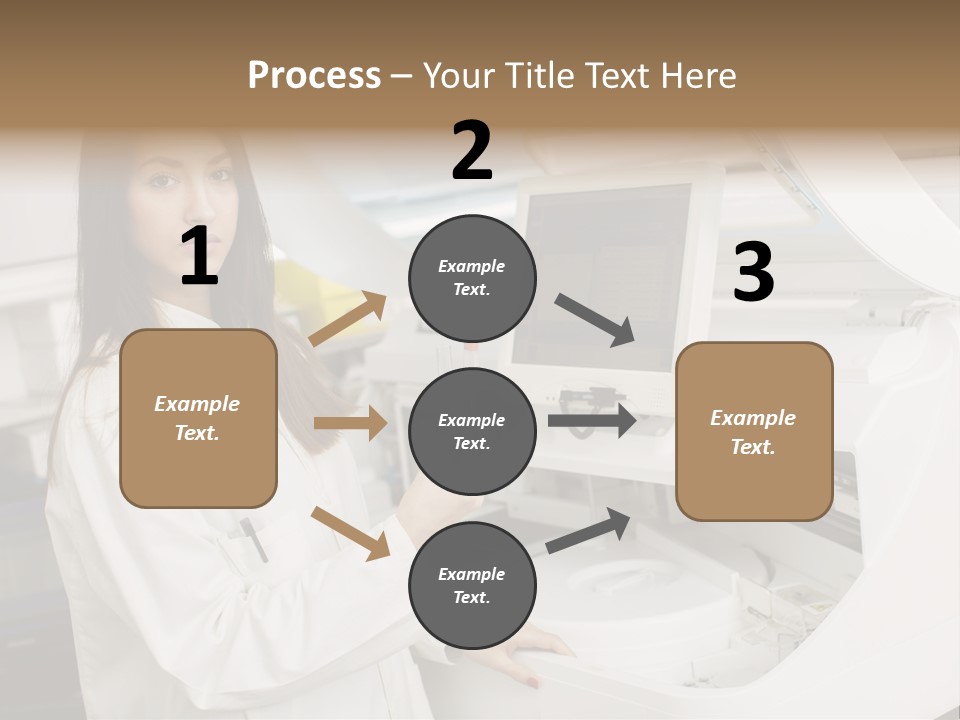 Process – Your Title Text Here

1

Example Text.

2

Example Text.

Example Text.

Example Text.

3

Example Text.